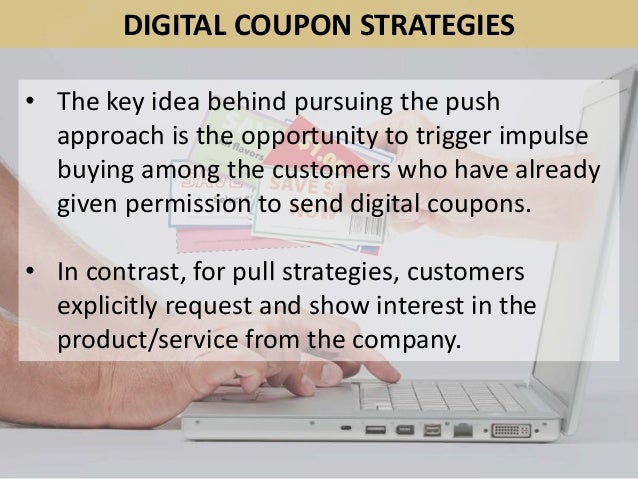 DIGITAL COUPON STRATEGIES

• The key idea behind pursuing the push approach is the opportunity to trigger impulse buying among the customers who have already given permission to send digital coupons.

• In contrast, for pull strategies, customers explicitly request and show interest in the product/service from the company.